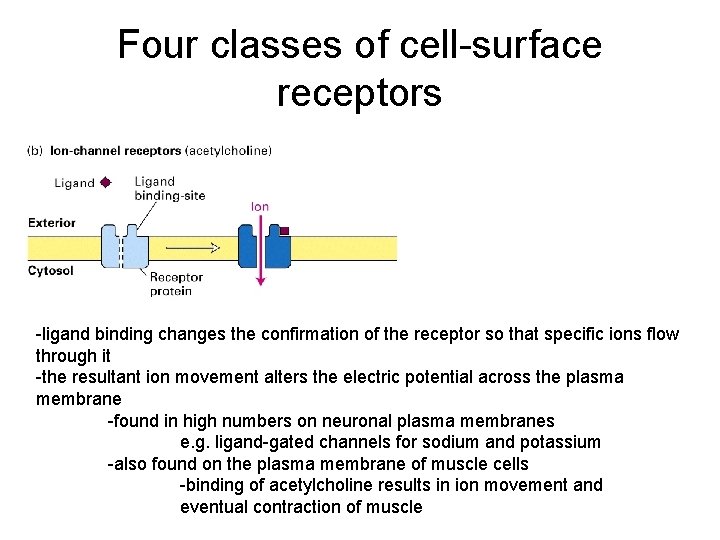 Four classes of cell-surface receptors

(b) Ion-channel receptors (acetylcholine)

Ligand

Ligand binding-site

Ion

Exterior

Cytosol

Receptor protein

-ligand binding changes the confirmation of the receptor so that specific ions flow through it
-the resultant ion movement alters the electric potential across the plasma membrane
-found in high numbers on neuronal plasma membranes
e.g. ligand-gated channels for sodium and potassium
-also found on the plasma membrane of muscle cells
-binding of acetylcholine results in ion movement and eventual contraction of muscle